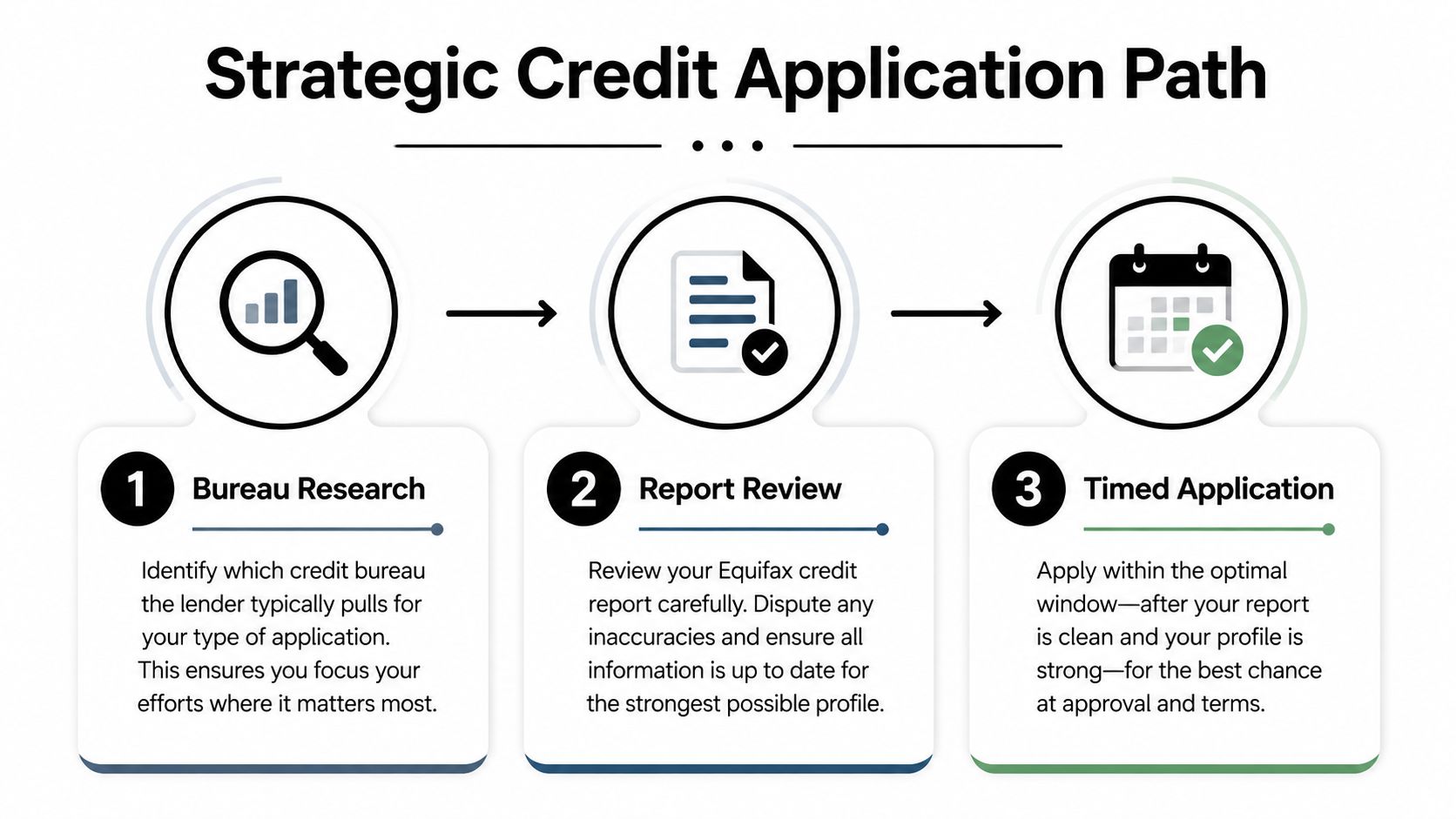 Strategic Credit Application Path

1 Bureau Research

Identify which credit bureau the lender typically pulls for your type of application. This ensures you focus your efforts where it matters most.

2 Report Review

Review your Equifax credit report carefully. Dispute any inaccuracies and ensure all information is up to date for the strongest possible profile.

3 Timed Application

Apply within the optimal window—after your report is clean and your profile is strong—for the best chance at approval and terms.